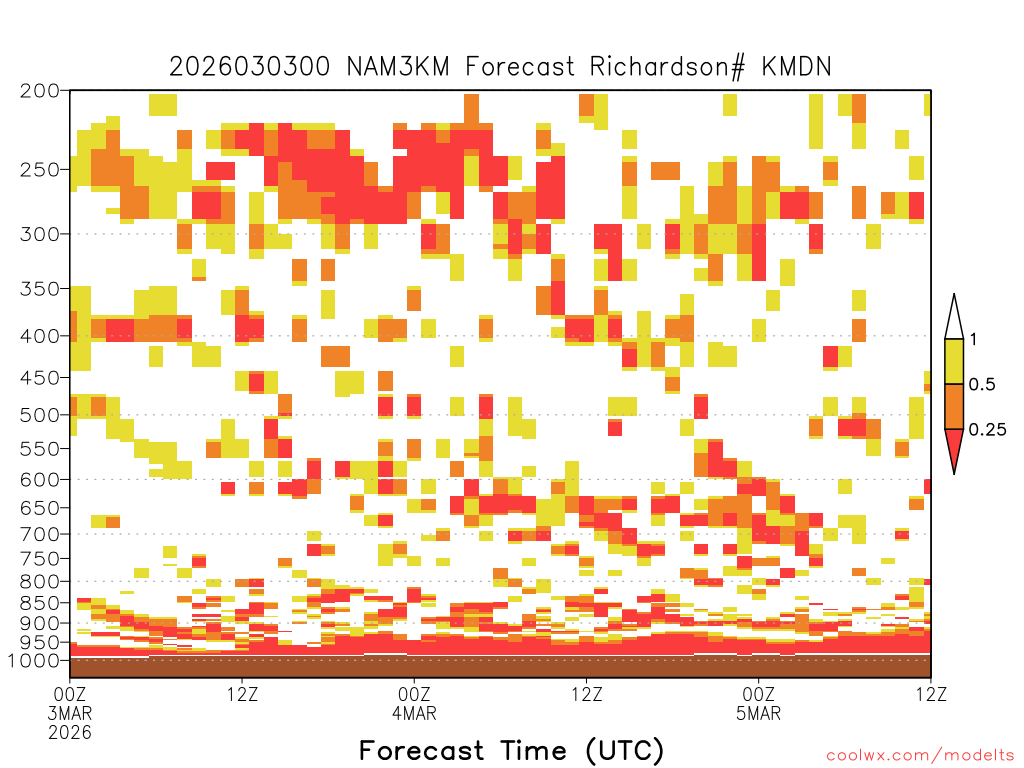 2026030300 NAM3KM Forecast Richardson# KMDN

200
250
300
350
400
450
500
550
600
650
700
750
800
850
900
950
1000

1
0.5
0.25

00Z
3MAR
2026
12Z
00Z
4MAR
12Z
00Z
5MAR
12Z

Forecast Time (UTC)

coolwx.com/modelts